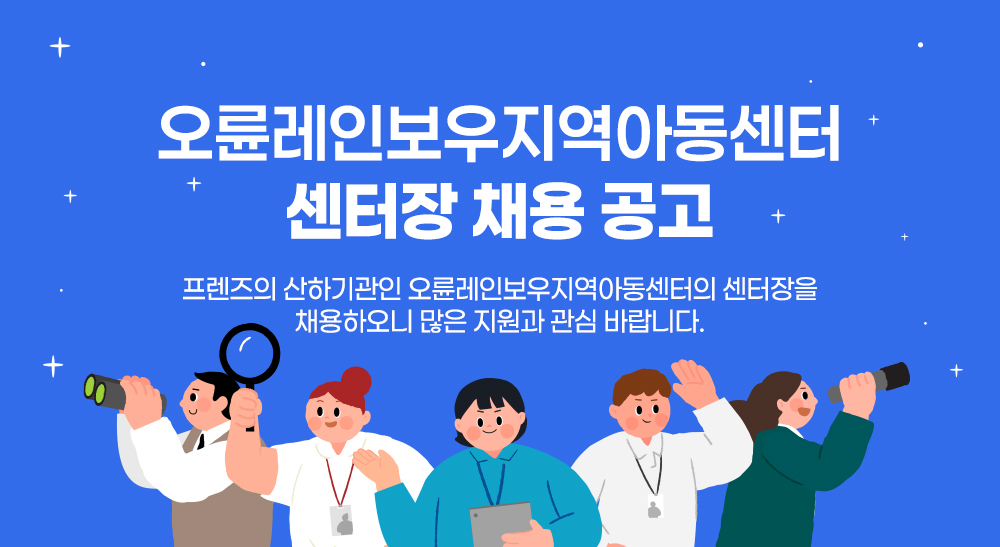 오륜레인보우지역아동센터
센터장 채용 공고

프렌즈의 산하기관인 오륜레인보우지역아동센터의 센터장을 채용하오니 많은 지원과 관심 바랍니다.